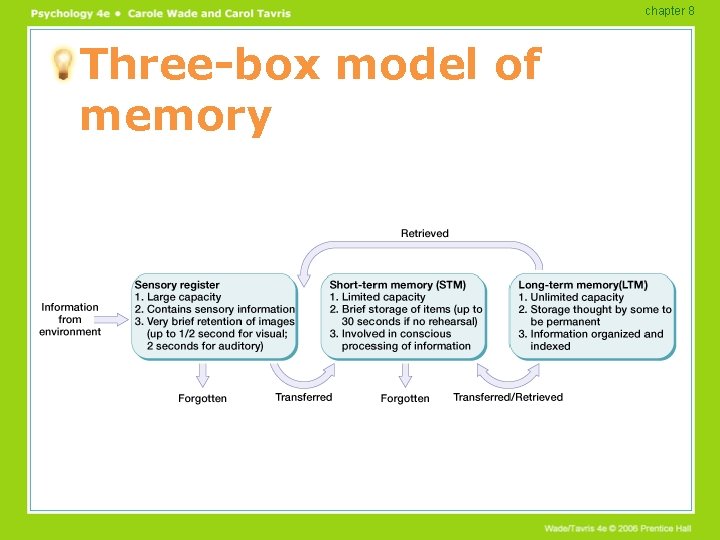 Psychology 4e • Carole Wade and Carol Tavris

chapter 8

Three-box model of memory

Retrieved

Information from environment

Sensory register
1. Large capacity
2. Contains sensory information
3. Very brief retention of images (up to 1/2 second for visual; 2 seconds for auditory)

Short-term memory (STM)
1. Limited capacity
2. Brief storage of items (up to 30 seconds if no rehearsal)
3. Involved in conscious processing of information

Long-term memory(LTM)
1. Unlimited capacity
2. Storage thought by some to be permanent
3. Information organized and indexed

Forgotten

Transferred

Forgotten

Transferred/Retrieved

Wade/Tavris 4e © 2006 Prentice Hall